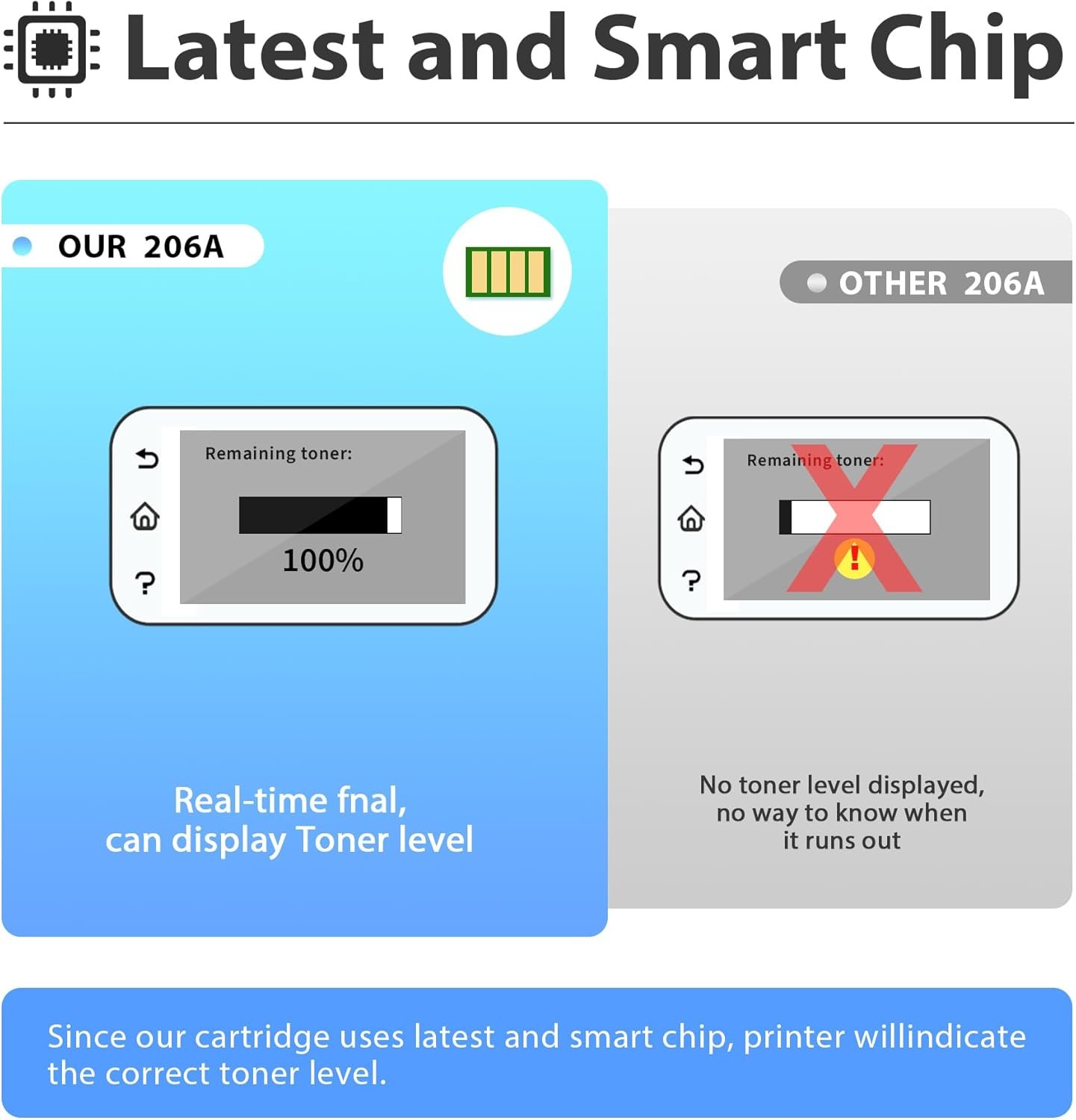 Latest and Smart Chip

OUR 206A

Remaining toner:

100%

Real-time fnal, can display Toner level

OTHER 206A

Remaining toner:

!

No toner level displayed, no way to know when it runs out

Since our cartridge uses latest and smart chip, printer willindicate the correct toner level.